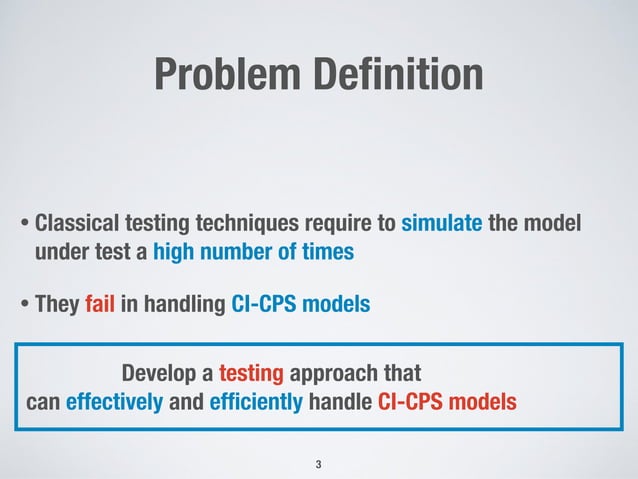 Problem Definition

• Classical testing techniques require to simulate the model under test a high number of times

• They fail in handling CI-CPS models

Develop a testing approach that can effectively and efficiently handle CI-CPS models

3